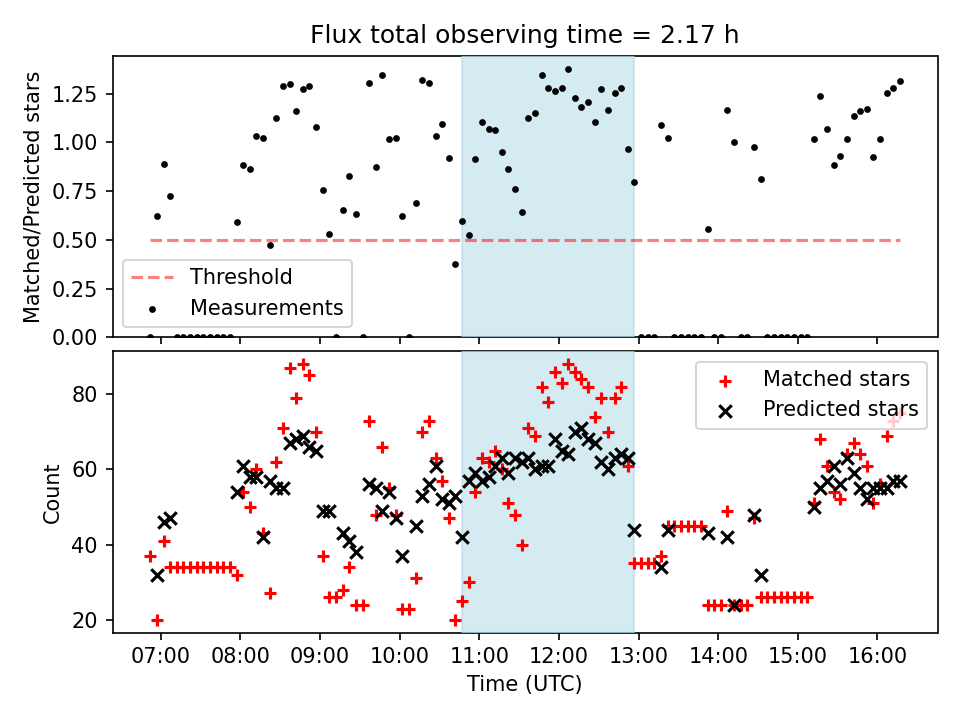 Flux total observing time = 2.17 h

Matched/Predicted stars

1.25
1.00
0.75
0.50
0.25
0.00

Threshold
Measurements

Count

80
60
40
20

Matched stars
Predicted stars

07:00 08:00 09:00 10:00 11:00 12:00 13:00 14:00 15:00 16:00

Time (UTC)